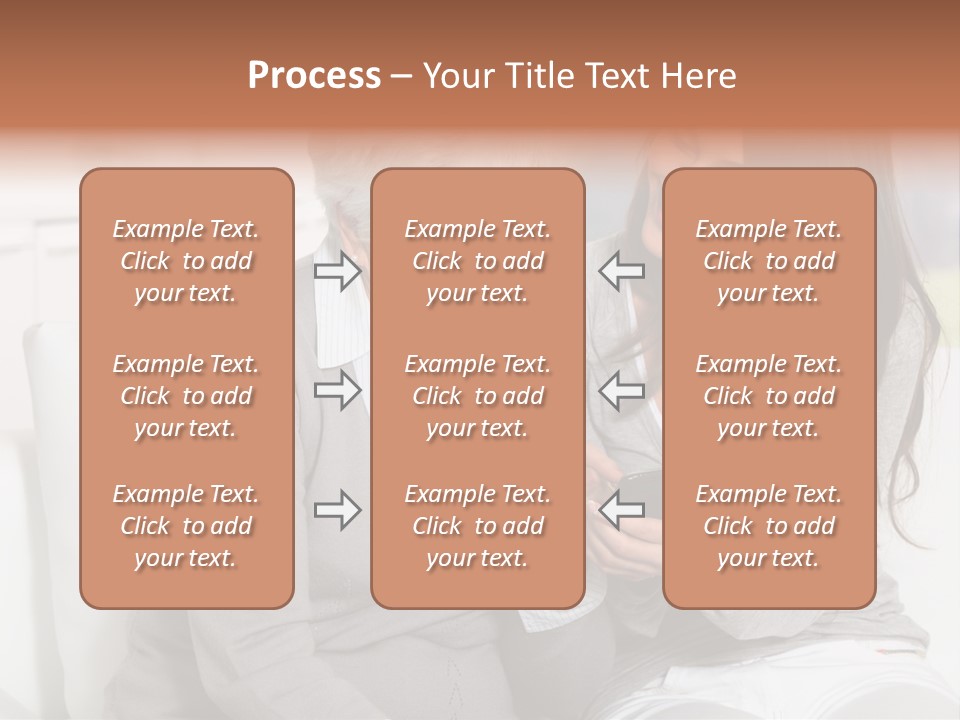 Process – Your Title Text Here

Example Text. Click to add your text.

Example Text. Click to add your text.

Example Text. Click to add your text.

Example Text. Click to add your text.

Example Text. Click to add your text.

Example Text. Click to add your text.

Example Text. Click to add your text.

Example Text. Click to add your text.

Example Text. Click to add your text.